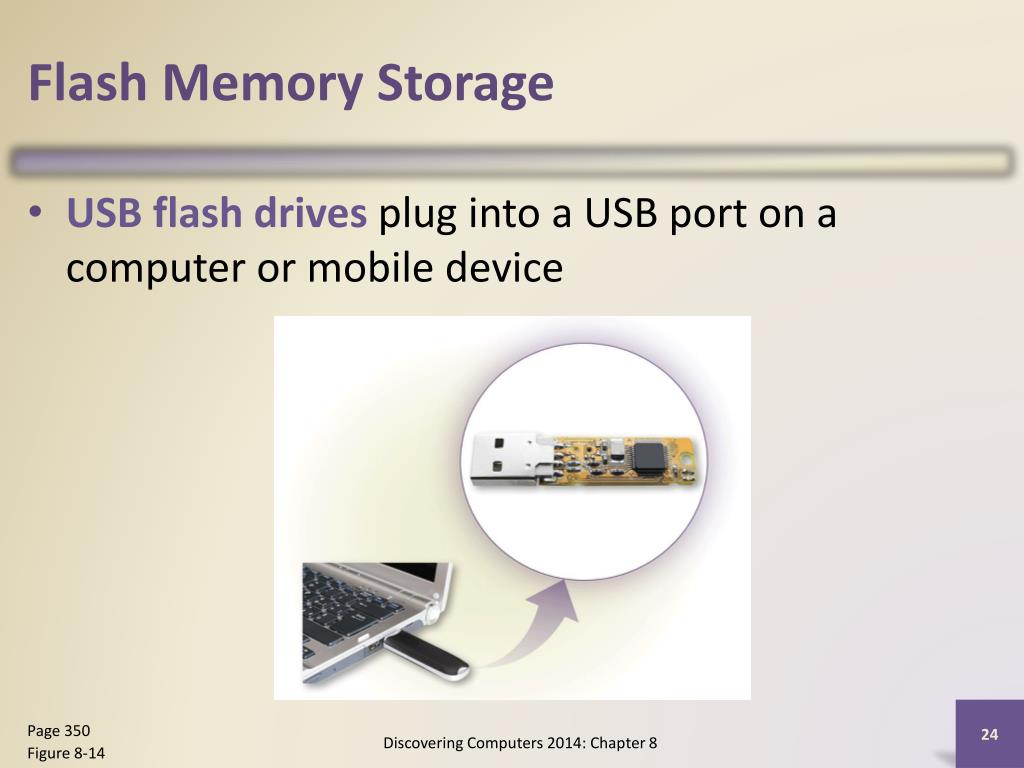 Flash Memory Storage

• USB flash drives plug into a USB port on a computer or mobile device

Page 350
Figure 8-14

Discovering Computers 2014: Chapter 8

24